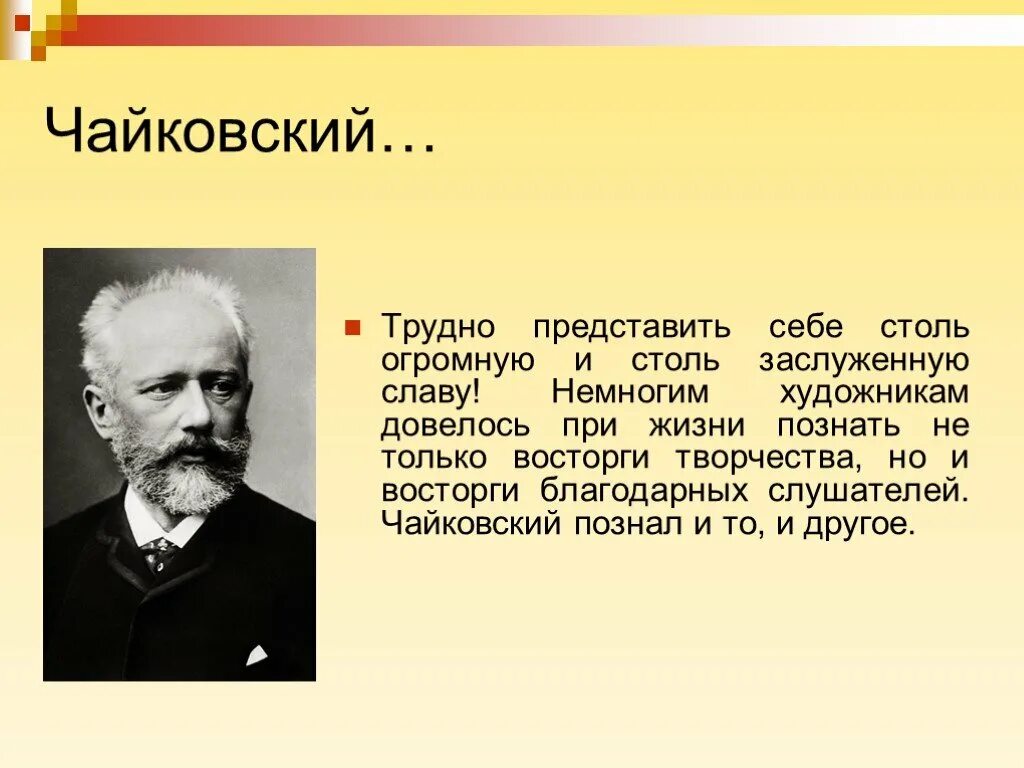 Чайковский…

Трудно представить себе столь огромную и столь заслуженную славу! Немногим художникам довелось при жизни познать не только восторги творчества, но и восторги благодарных слушателей. Чайковский познал и то, и другое.